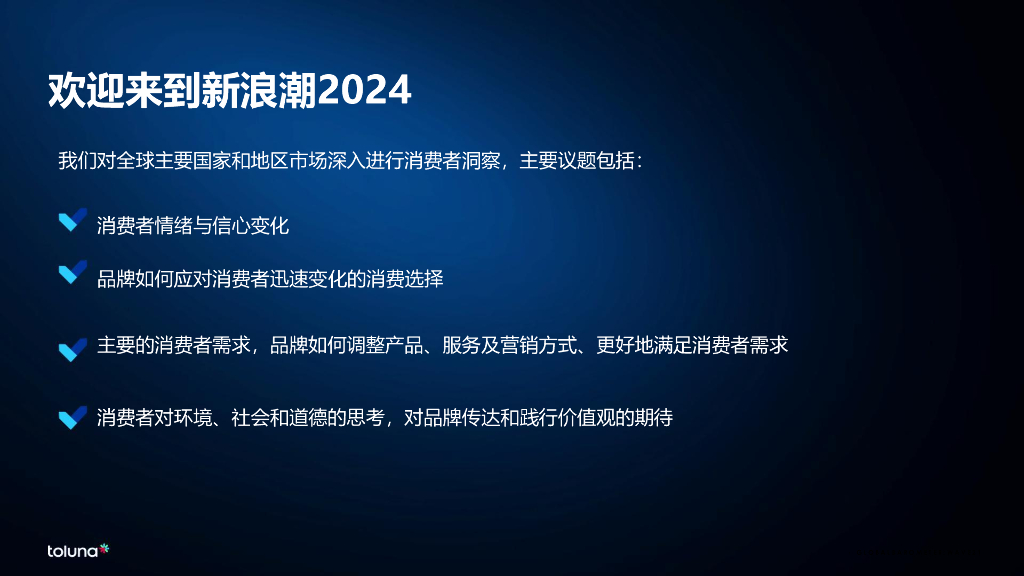 欢迎来到新浪潮2024

我们对全球主要国家和地区市场深入进行消费者洞察，主要议题包括：

消费者情绪与信心变化

品牌如何应对消费者迅速变化的消费选择

主要的消费者需求，品牌如何调整产品、服务及营销方式、更好地满足消费者需求

消费者对环境、社会和道德的思考，对品牌传达和践行价值观的期待

toluna